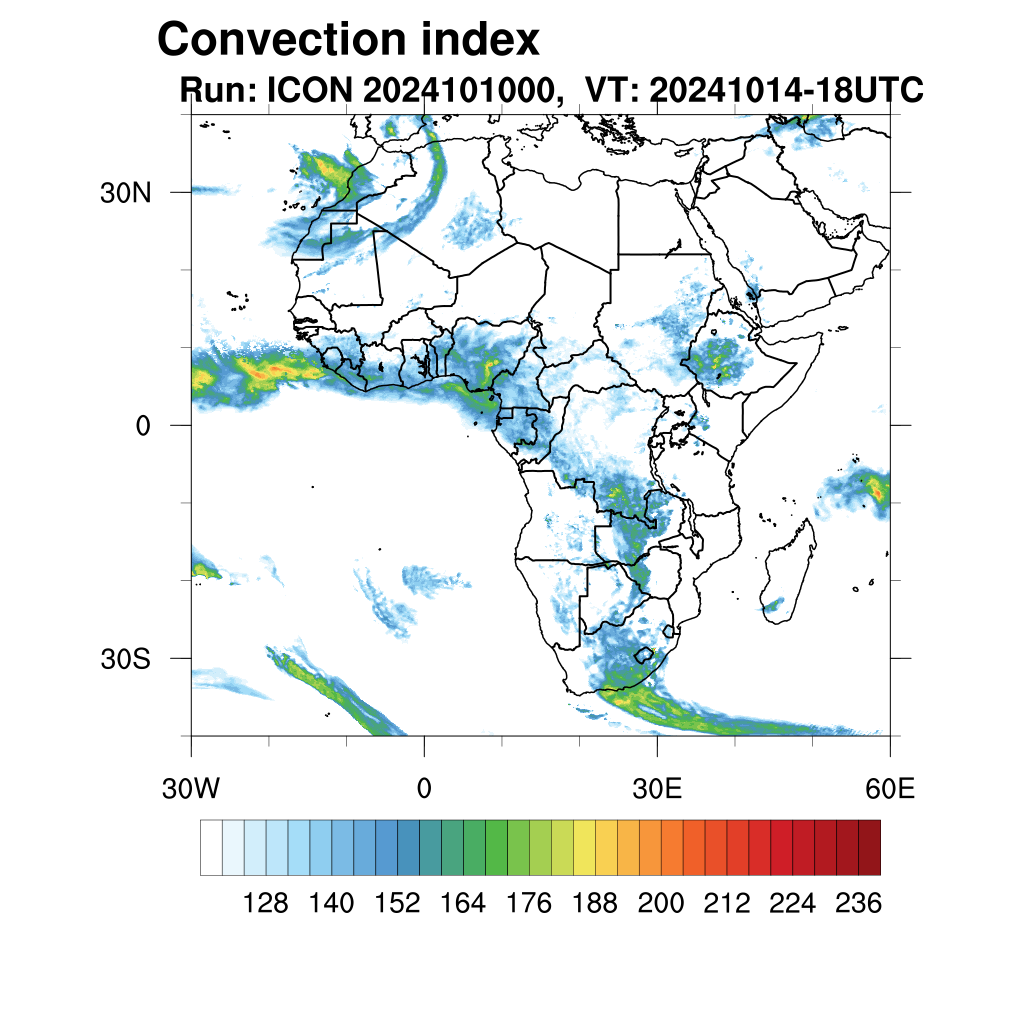 Convection index
Run: ICON 2024101000, VT: 20241014-18UTC

30N
0
30S

30W
0
30E
60E

128 140 152 164 176 188 200 212 224 236